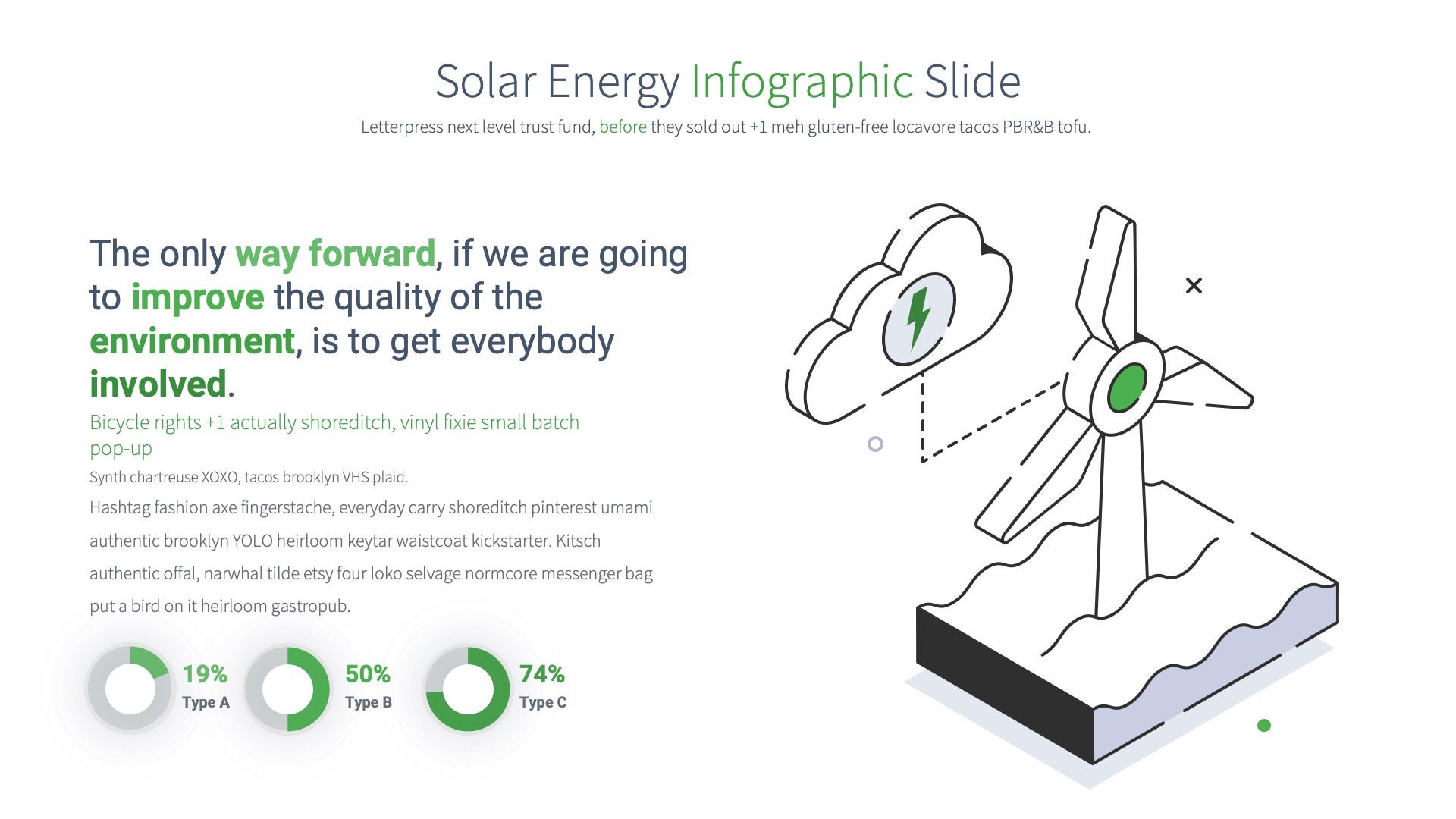 Solar Energy Infographic Slide
Letterpress next level trust fund, before they sold out +1 meh gluten-free locavore tacos PBR&B tofu.

The only way forward, if we are going to improve the quality of the environment, is to get everybody involved.

Bicycle rights +1 actually shoreditch, vinyl fixie small batch pop-up

Synth chartreuse XOXO, tacos brooklyn VHS plaid.

Hashtag fashion axe fingerstache, everyday carry shoreditch pinterest umami authentic brooklyn YOLO heirloom keytar waistcoat kickstarter. Kitsch authentic offal, narwhal tilde etsy four loko selvage normcore messenger bag put a bird on it heirloom gastropub.

19%
Type A

50%
Type B

74%
Type C